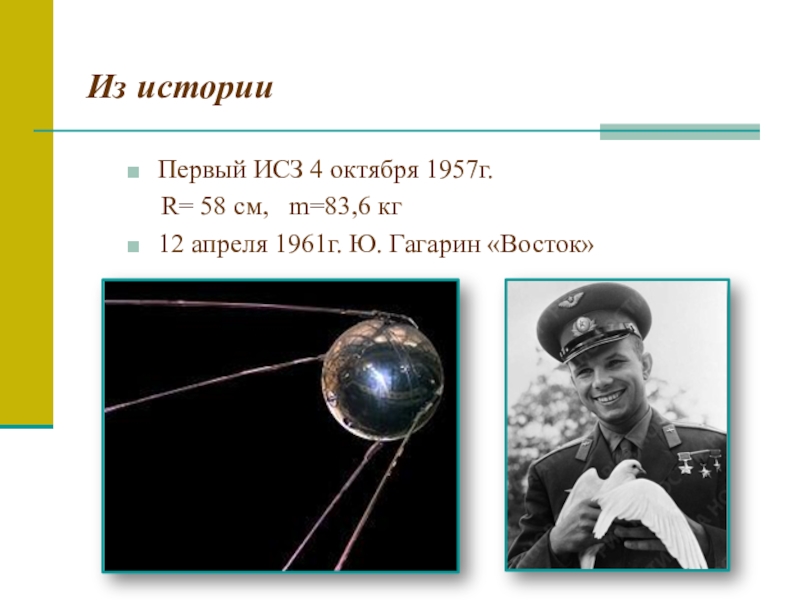 Из истории

Первый ИСЗ 4 октября 1957г.
R= 58 см, m=83,6 кг

12 апреля 1961г. Ю. Гагарин «Восток»